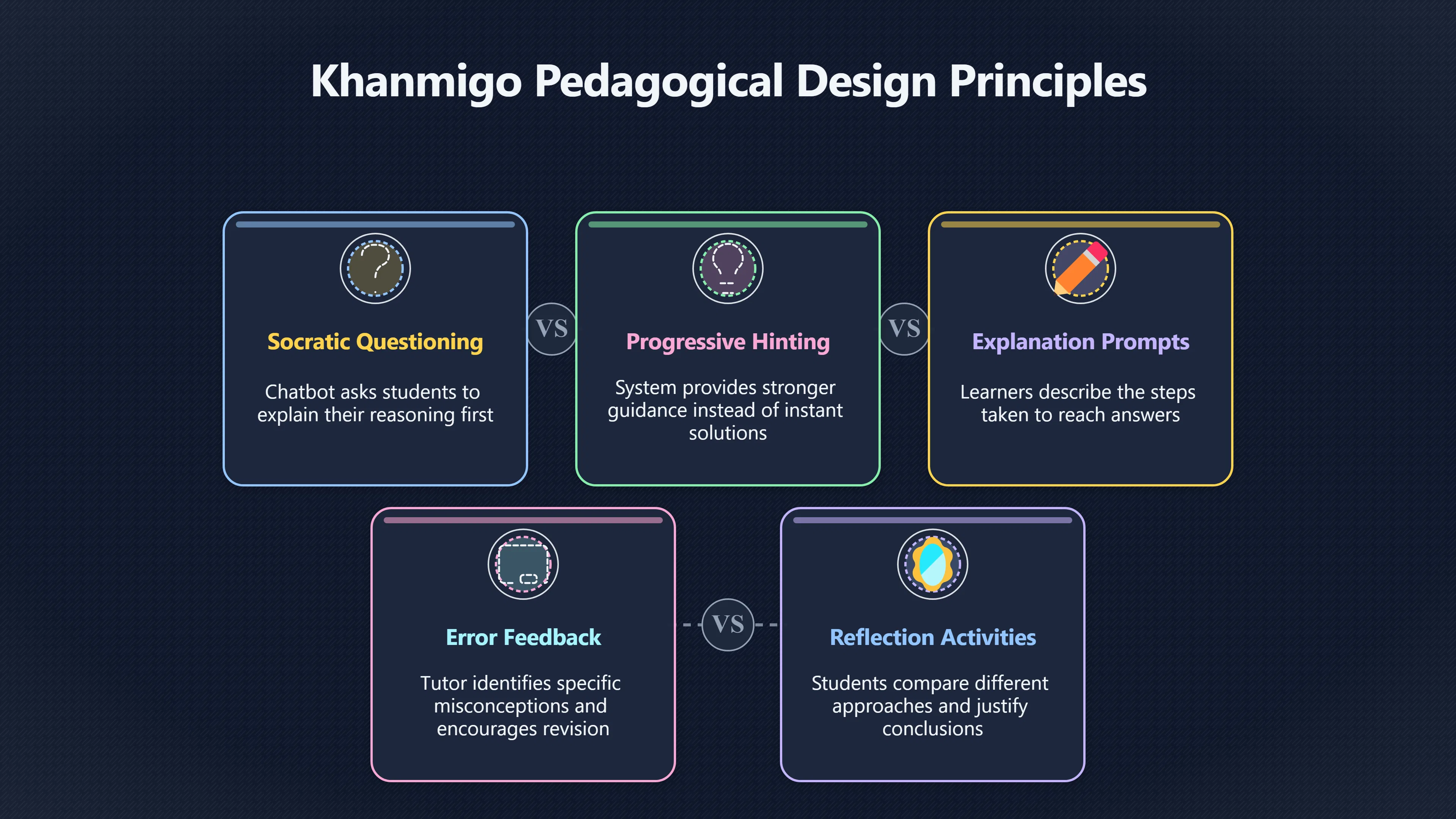 Khanmigo Pedagogical Design Principles

Socratic Questioning

Chatbot asks students to explain their reasoning first

VS

Progressive Hinting

System provides stronger guidance instead of instant solutions

VS

Explanation Prompts

Learners describe the steps taken to reach answers

Error Feedback

Tutor identifies specific misconceptions and encourages revision

VS

Reflection Activities

Students compare different approaches and justify conclusions